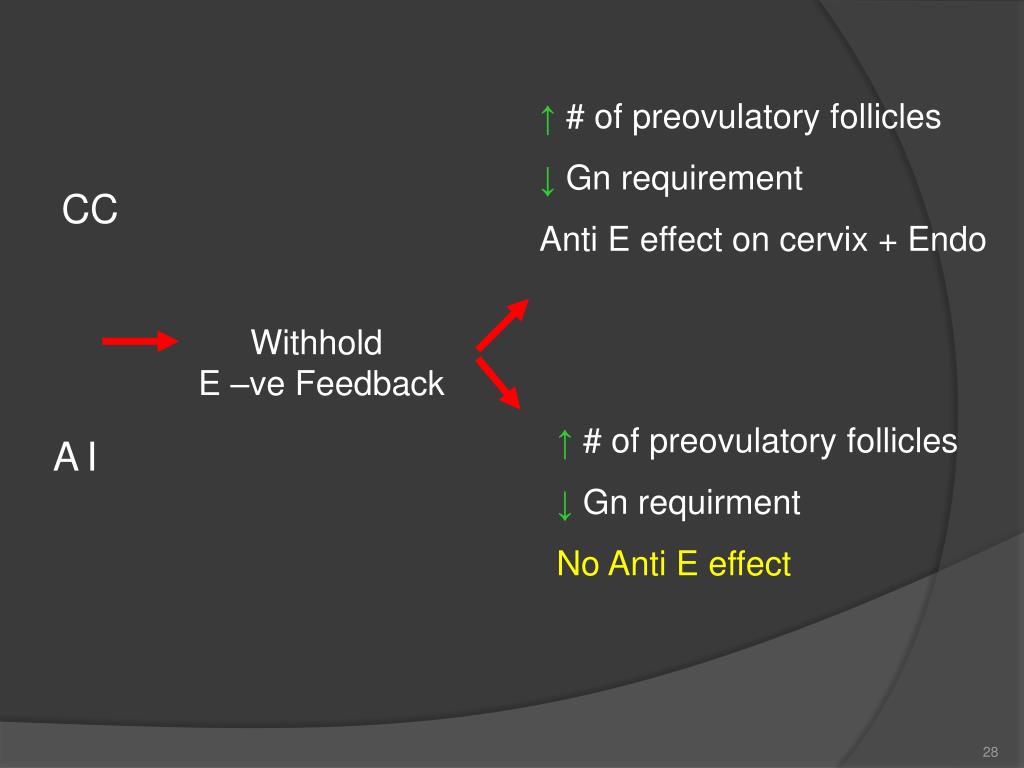 ↑ # of preovulatory follicles

↓ Gn requirement

Anti E effect on cervix + Endo

CC

Withhold
E –ve Feedback

A I

↑ # of preovulatory follicles

↓ Gn requirment

No Anti E effect

28